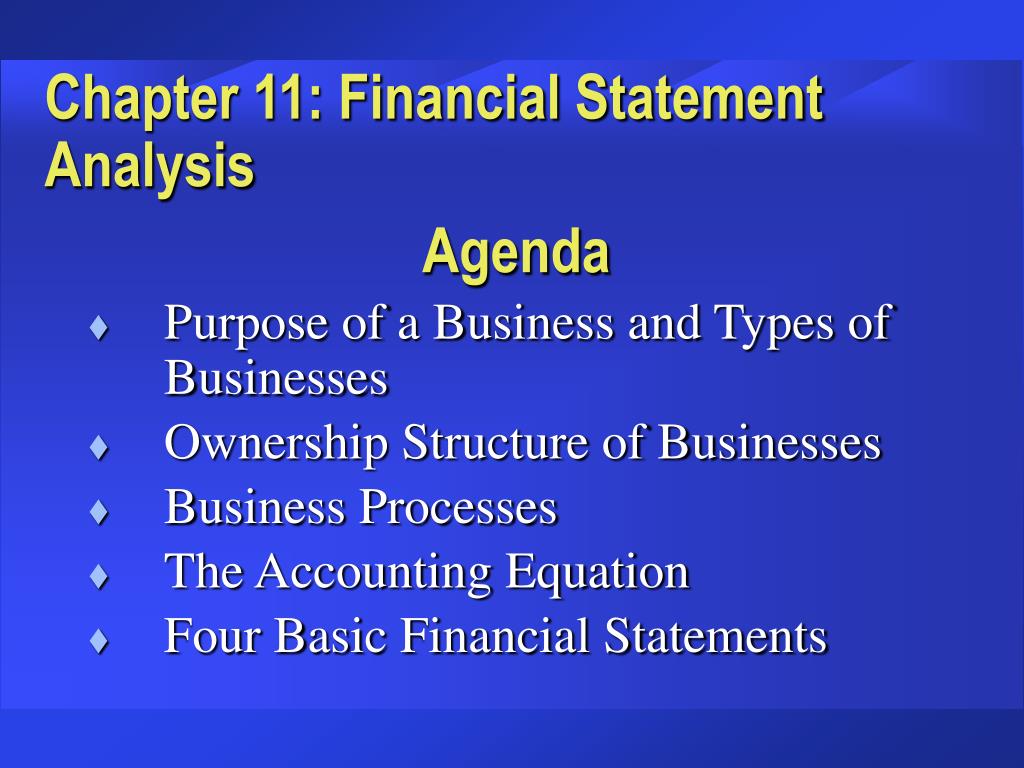 Chapter 11: Financial Statement Analysis

Agenda

♦ Purpose of a Business and Types of Businesses
♦ Ownership Structure of Businesses
♦ Business Processes
♦ The Accounting Equation
♦ Four Basic Financial Statements